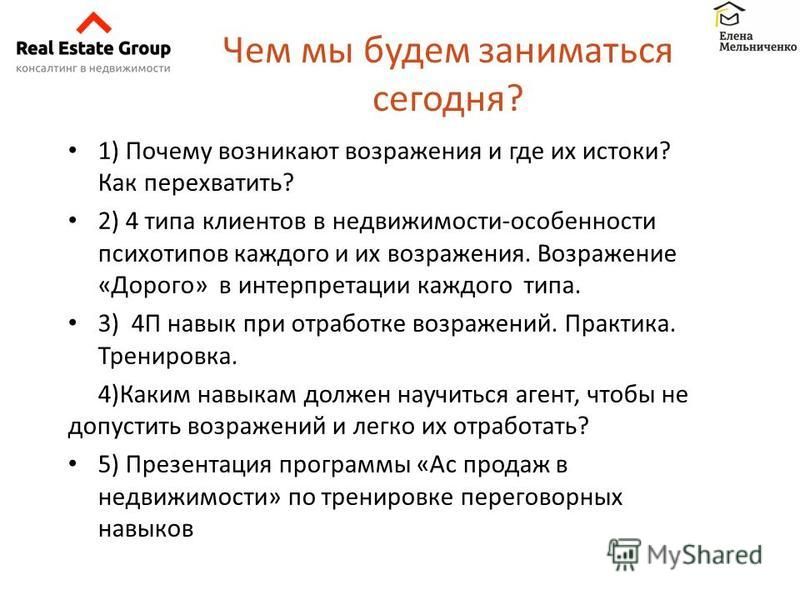 Real Estate Group
консалтинг в недвижимости

Елена Мельниченко

Чем мы будем заниматься сегодня?

• 1) Почему возникают возражения и где их истоки? Как перехватить?
• 2) 4 типа клиентов в недвижимости-особенности психотипов каждого и их возражения. Возражение «Дорого» в интерпретации каждого типа.
• 3) 4П навык при отработке возражений. Практика. Тренировка.

4)Каким навыкам должен научиться агент, чтобы не допустить возражений и легко их отработать?
• 5) Презентация программы «Ас продаж в недвижимости» по тренировке переговорных навыков

MyShared